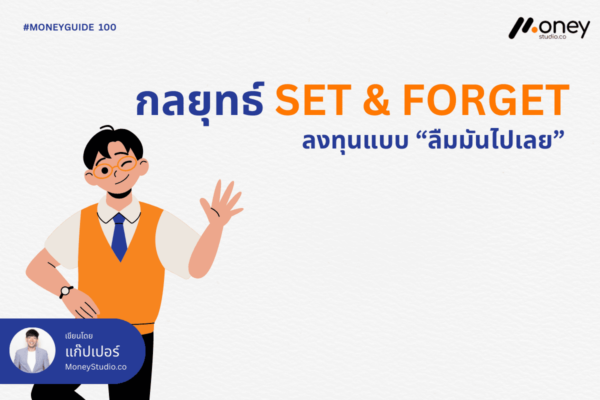 #MONEYGUIDE 100

Money
studio.co

กลยุทธ์ SET & FORGET
ลงทุนแบบ “ลืมมันไปเลย”

เขียนโดย
แก๊ปเปอร์
MoneyStudio.co